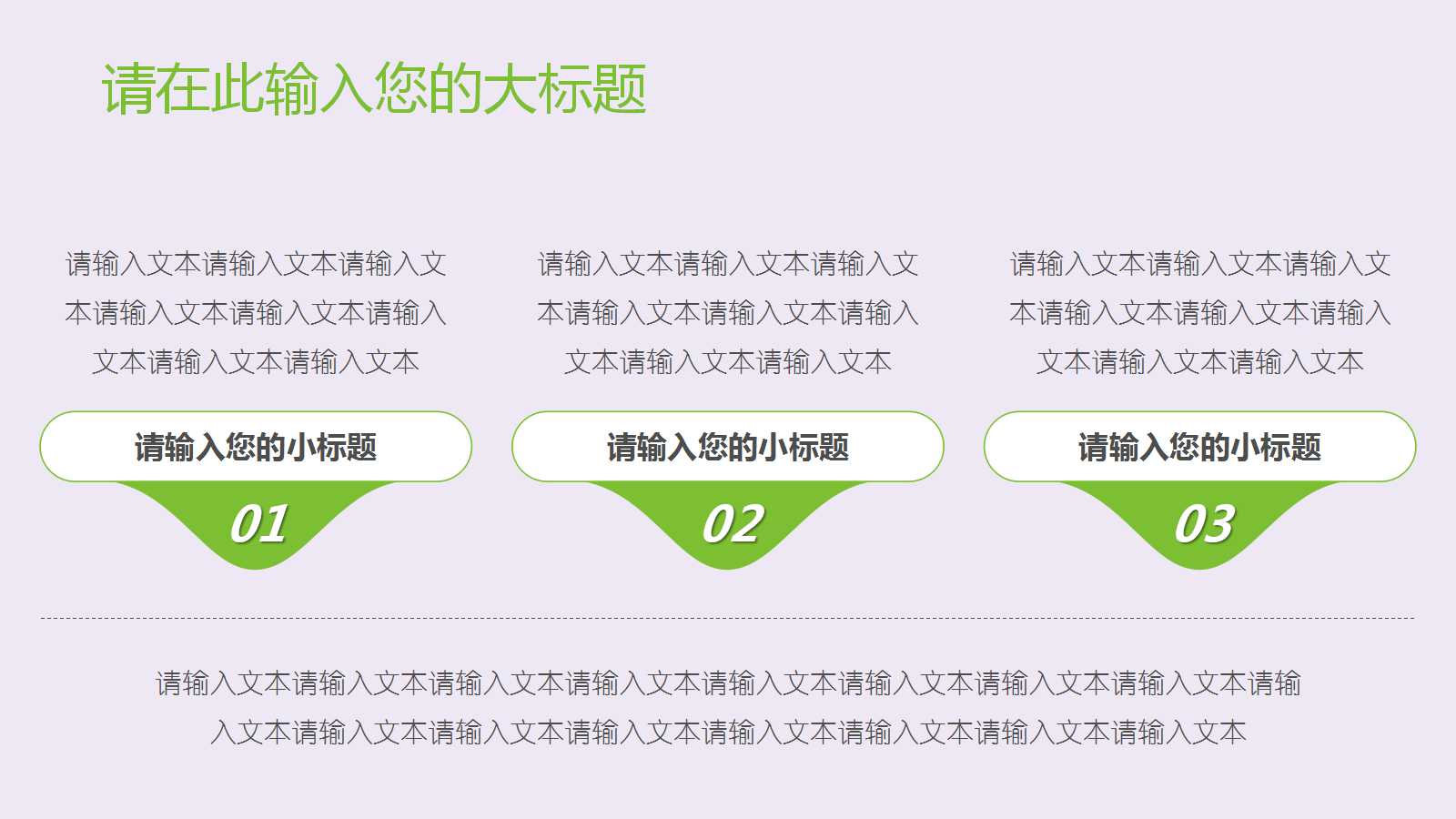 请在此输入您的大标题

请输入文本请输入文本请输入文本请输入文本请输入文本请输入文本请输入文本请输入文本

请输入您的小标题

01

请输入文本请输入文本请输入文本请输入文本请输入文本请输入文本请输入文本请输入文本

请输入您的小标题

02

请输入文本请输入文本请输入文本请输入文本请输入文本请输入文本请输入文本请输入文本

请输入您的小标题

03

请输入文本请输入文本请输入文本请输入文本请输入文本请输入文本请输入文本请输入文本请输入文本请输入文本请输入文本请输入文本请输入文本请输入文本请输入文本请输入文本